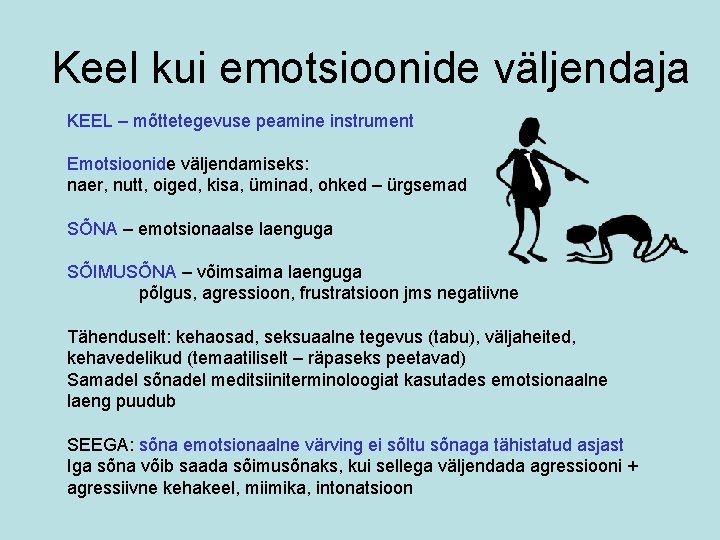 Keel kui emotsioonide väljendaja

KEEL – mõttetegevuse peamine instrument

Emotsioonide väljendamiseks:
naer, nutt, oiged, kisa, üminad, ohked – ürgsemad

SÕNA – emotsionaalse laenguga

SÕIMUSÕNA – võimsaima laenguga
põlgus, agressioon, frustratsioon jms negatiivne

Tähenduselt: kehaosad, seksuaalne tegevus (tabu), väljaheited, kehavedelikud (temaatiliselt – räpaseks peetavad)
Samadel sõnadel meditsiiniterminoloogiat kasutades emotsionaalne laeng puudub

SEEGA: sõna emotsionaalne värving ei sõltu sõnaga tähistatud asjast
Iga sõna võib saada sõimusõnaks, kui sellega väljendada agressiooni + agressiivne kehakeel, miimika, intonatsioon